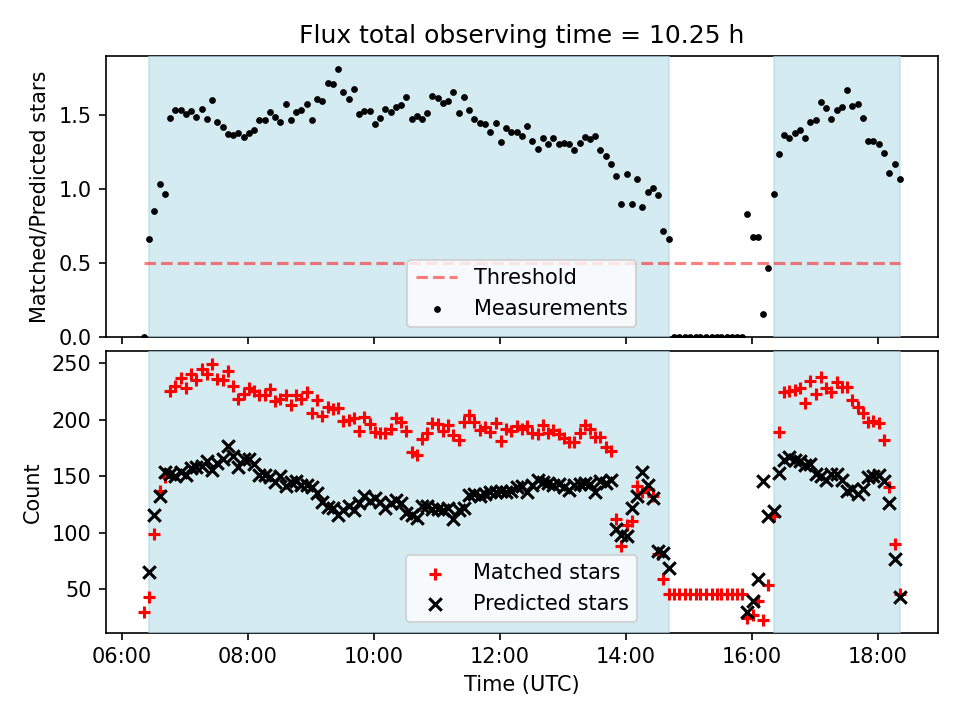 Flux total observing time = 10.25 h

Matched/Predicted stars

1.5
1.0
0.5
0.0

Threshold
Measurements

Count

250
200
150
100
50

Matched stars
Predicted stars

06:00
08:00
10:00
12:00
14:00
16:00
18:00

Time (UTC)